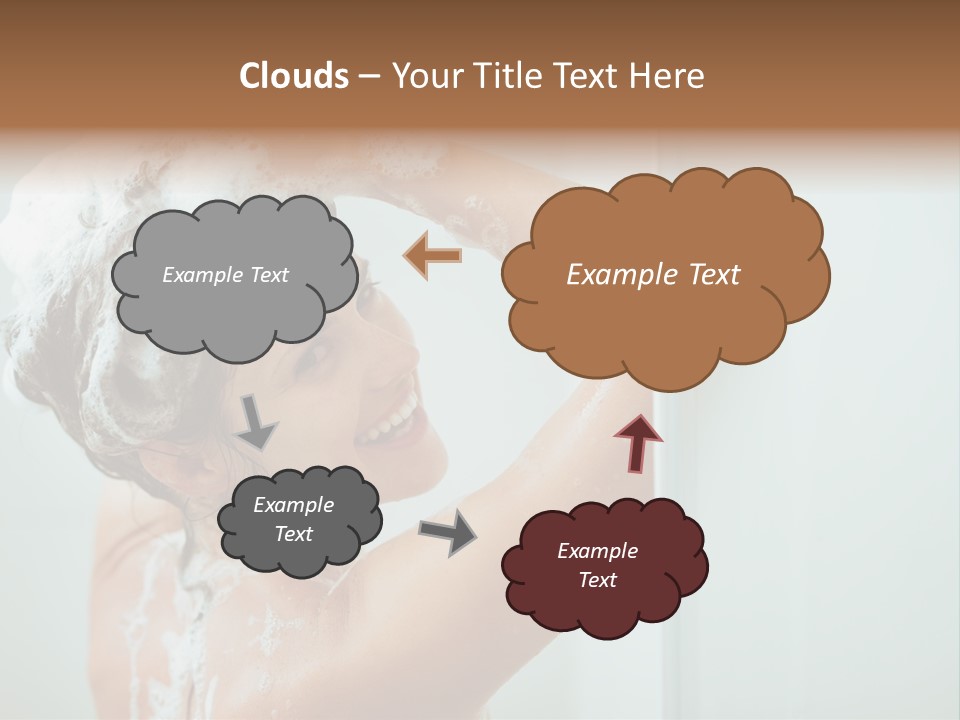 Clouds – Your Title Text Here

Example Text

Example Text

Example Text

Example Text